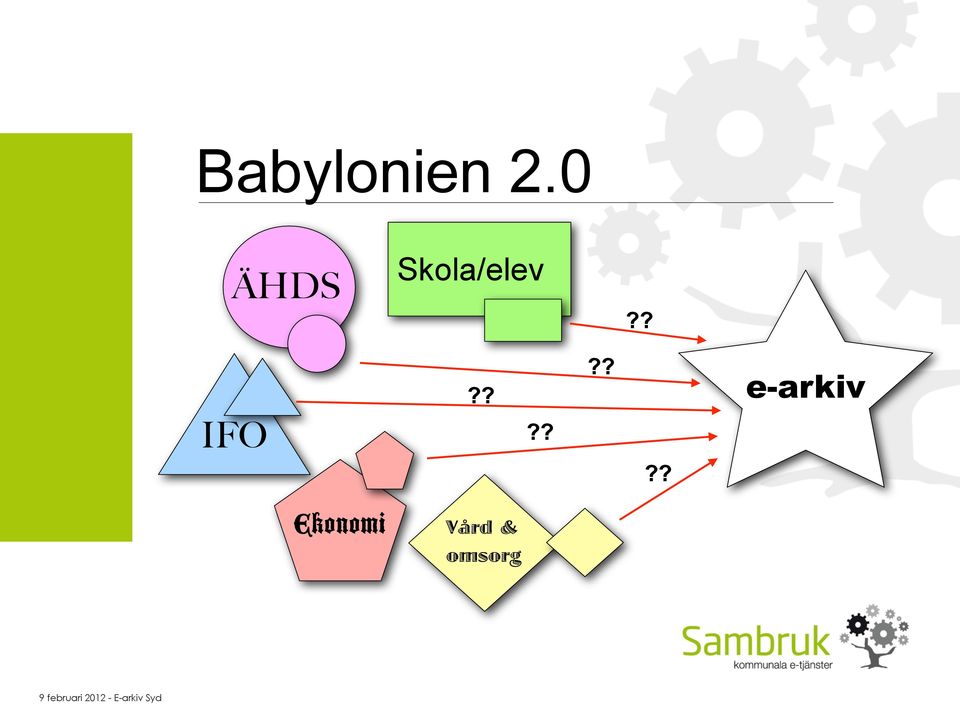 Babylonien 2.0

ÄHDS

Skola/elev

IFO

Ekonomi

Vård & omsorg

??

??

??

??

??

e-arkiv

Sambruk
kommunala e-tjänster

9 februari 2012 - E-arkiv Syd